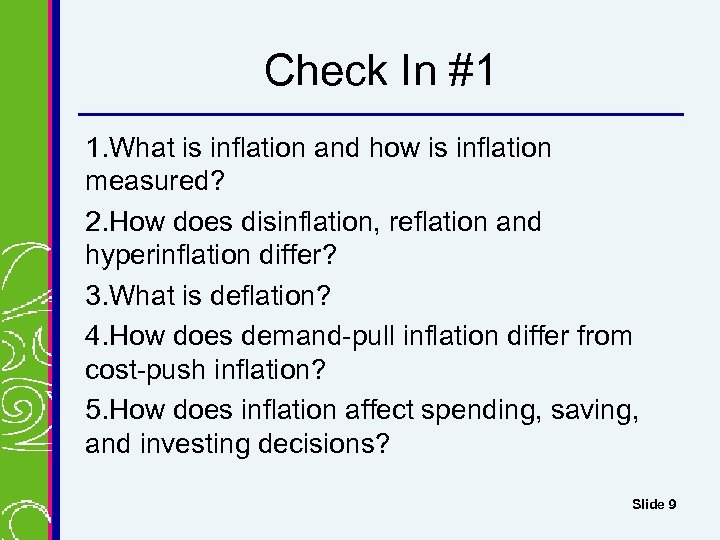 Check In #1

1.What is inflation and how is inflation measured?

2.How does disinflation, reflation and hyperinflation differ?

3.What is deflation?

4.How does demand-pull inflation differ from cost-push inflation?

5.How does inflation affect spending, saving, and investing decisions?

Slide 9